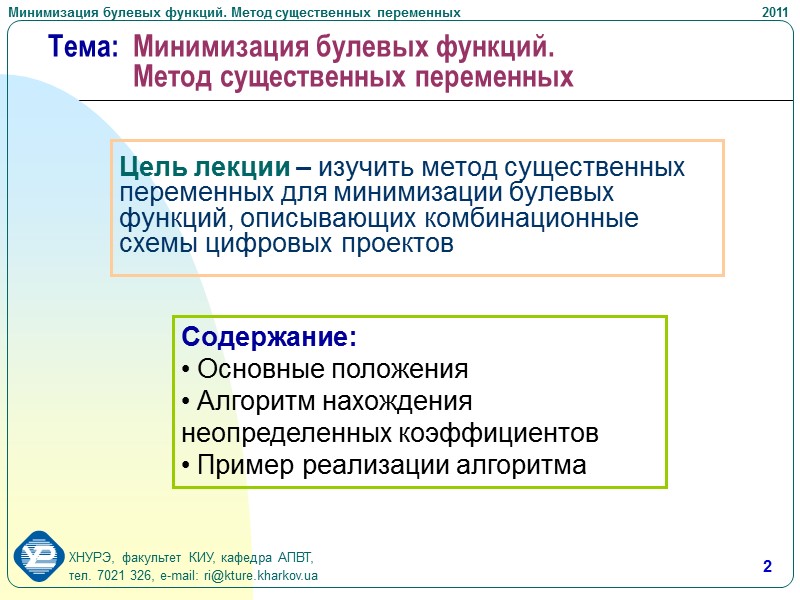 Минимизация булевых функций. Метод существенных переменных 2011

Тема: Минимизация булевых функций. Метод существенных переменных

Цель лекции – изучить метод существенных переменных для минимизации булевых функций, описывающих комбинационные схемы цифровых проектов

Содержание:
• Основные положения
• Алгоритм нахождения неопределенных коэффициентов
• Пример реализации алгоритма

ХНУРЭ, факультет КИУ, кафедра АПВТ,
тел. 7021 326, e-mail: ri@kture.kharkov.ua

2